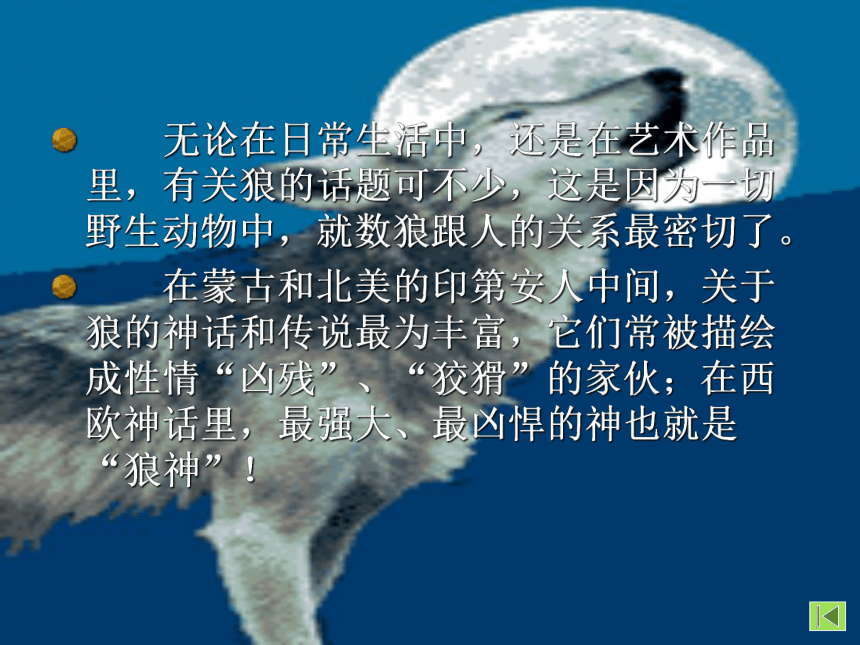 无论在日常生活中，还是在艺术作品里，有关狼的话题可不少，这是因为一切野生动物中，就数狼跟人的关系最密切了。

在蒙古和北美的印第安人中间，关于狼的神话和传说最为丰富，它们常被描绘成性情“凶残”、“狡猾”的家伙；在西欧神话里，最强大、最凶悍的神也就是“狼神”！